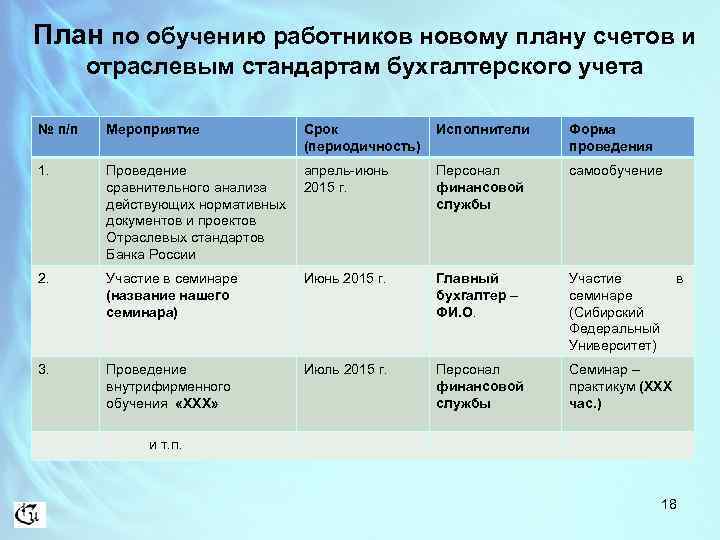 План по обучению работников новому плану счетов и отраслевым стандартам бухгалтерского учета

| № п/п | Мероприятие | Срок (периодичность) | Исполнители | Форма проведения |
|---|---|---|---|---|
| 1. | Проведение сравнительного анализа действующих нормативных документов и проектов Отраслевых стандартов Банка России | апрель-июнь 2015 г. | Персонал финансовой службы | самообучение |
| 2. | Участие в семинаре (название нашего семинара) | Июнь 2015 г. | Главный бухгалтер – ФИ.О. | Участие в семинаре (Сибирский Федеральный Университет) |
| 3. | Проведение внутрифирменного обучения «ХХХ» | Июль 2015 г. | Персонал финансовой службы | Семинар – практикум (ХХХ час.) |
| | и т.п. | | | |

18